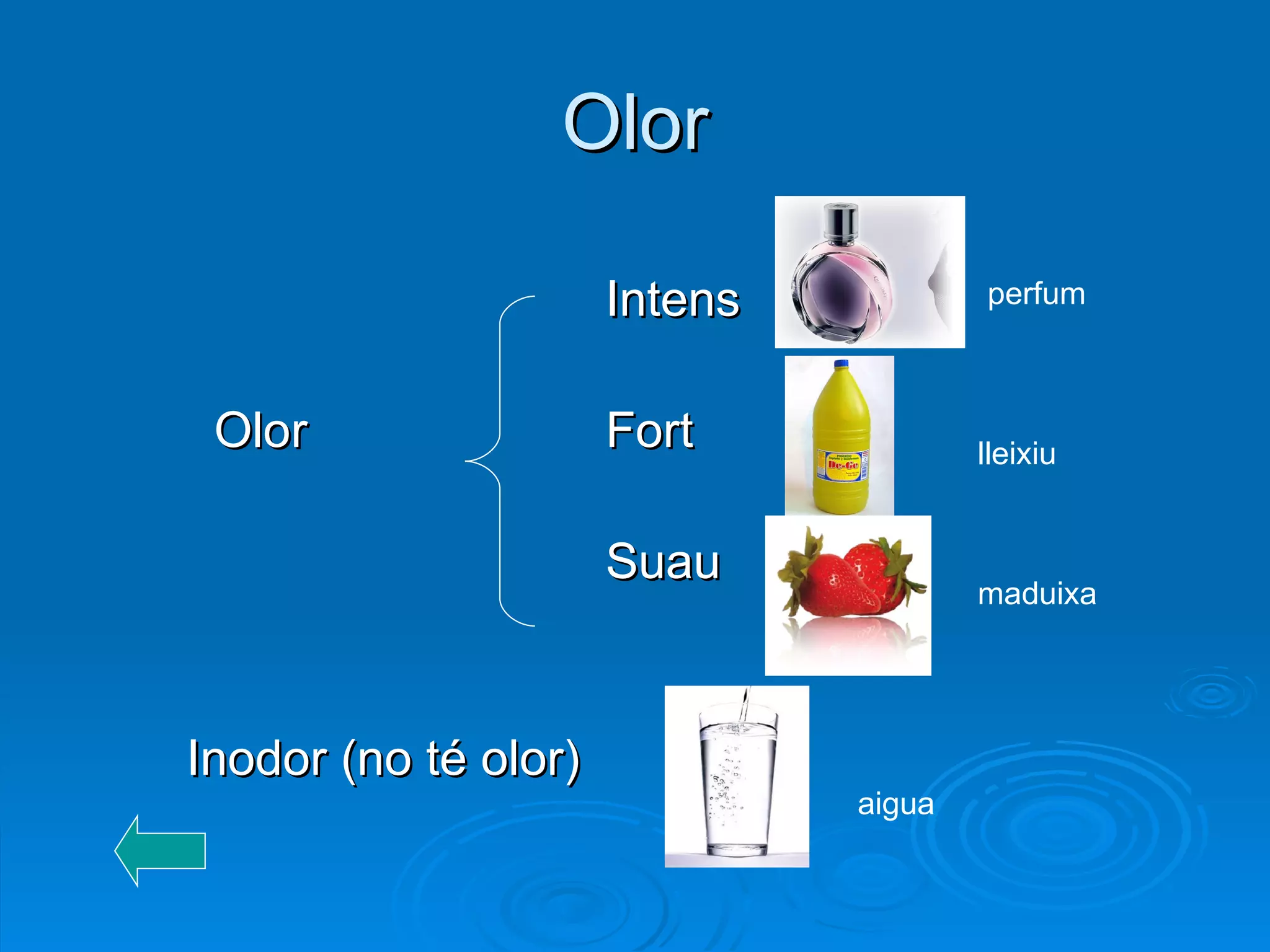 Olor

Olor

Intens

perfum

Fort

De-Ge

lleixiu

Suau

maduixa

Inodor (no té olor)

aigua